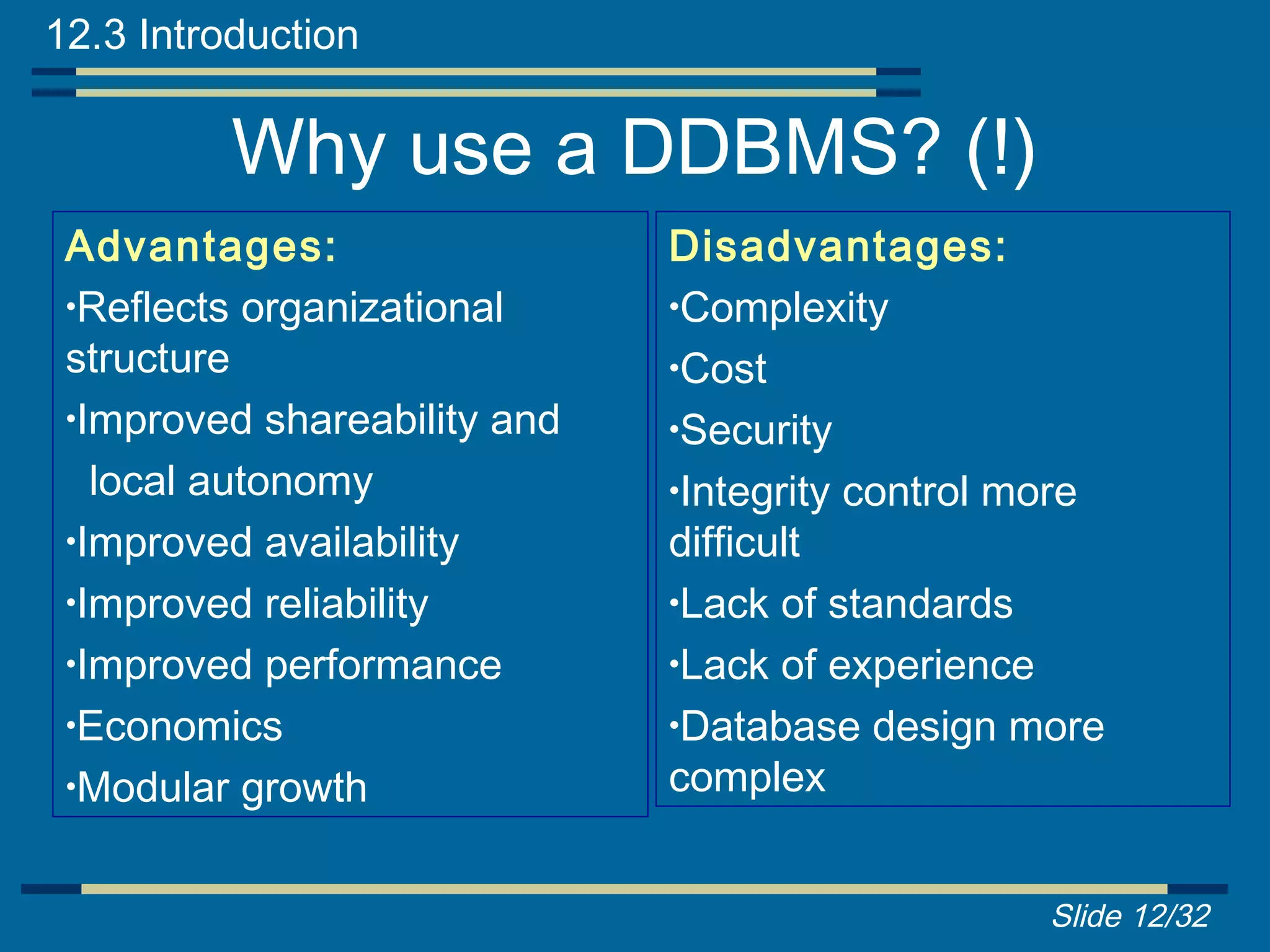 12.3 Introduction

Why use a DDBMS? (!)

Advantages:
•Reflects organizational structure
•Improved shareability and local autonomy
•Improved availability
•Improved reliability
•Improved performance
•Economics
•Modular growth

Disadvantages:
•Complexity
•Cost
•Security
•Integrity control more difficult
•Lack of standards
•Lack of experience
•Database design more complex

Slide 12/32